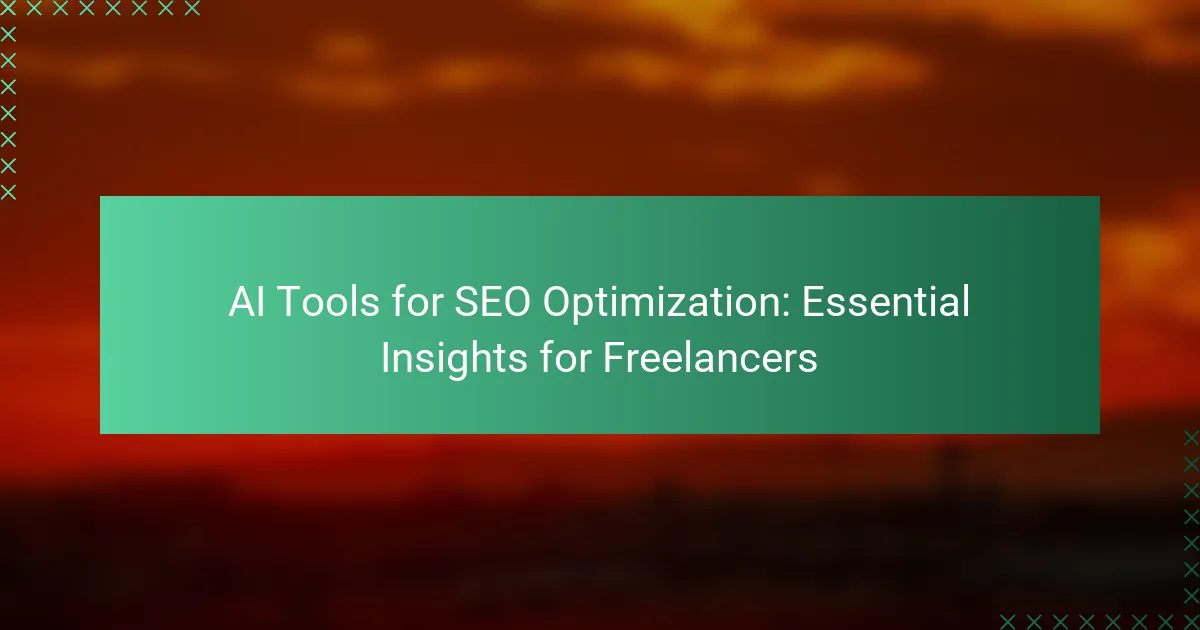 AI Tools for SEO Optimization: Essential Insights for Freelancers